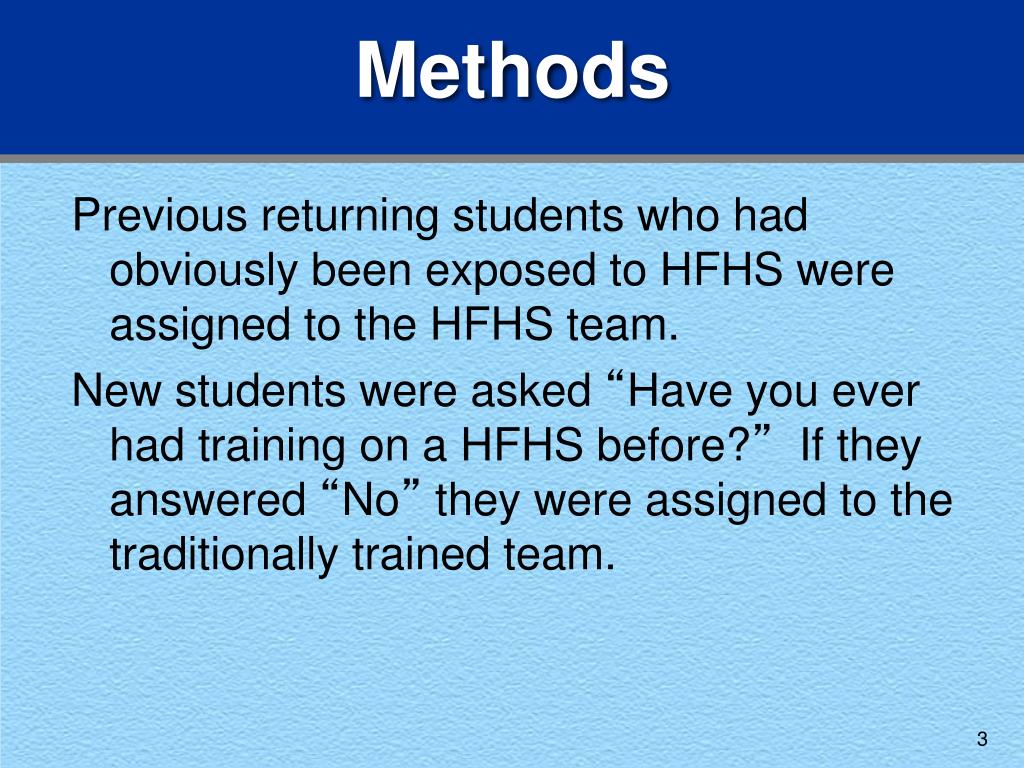 Methods

Previous returning students who had obviously been exposed to HFHS were assigned to the HFHS team.

New students were asked “Have you ever had training on a HFHS before?” If they answered “No” they were assigned to the traditionally trained team.

3